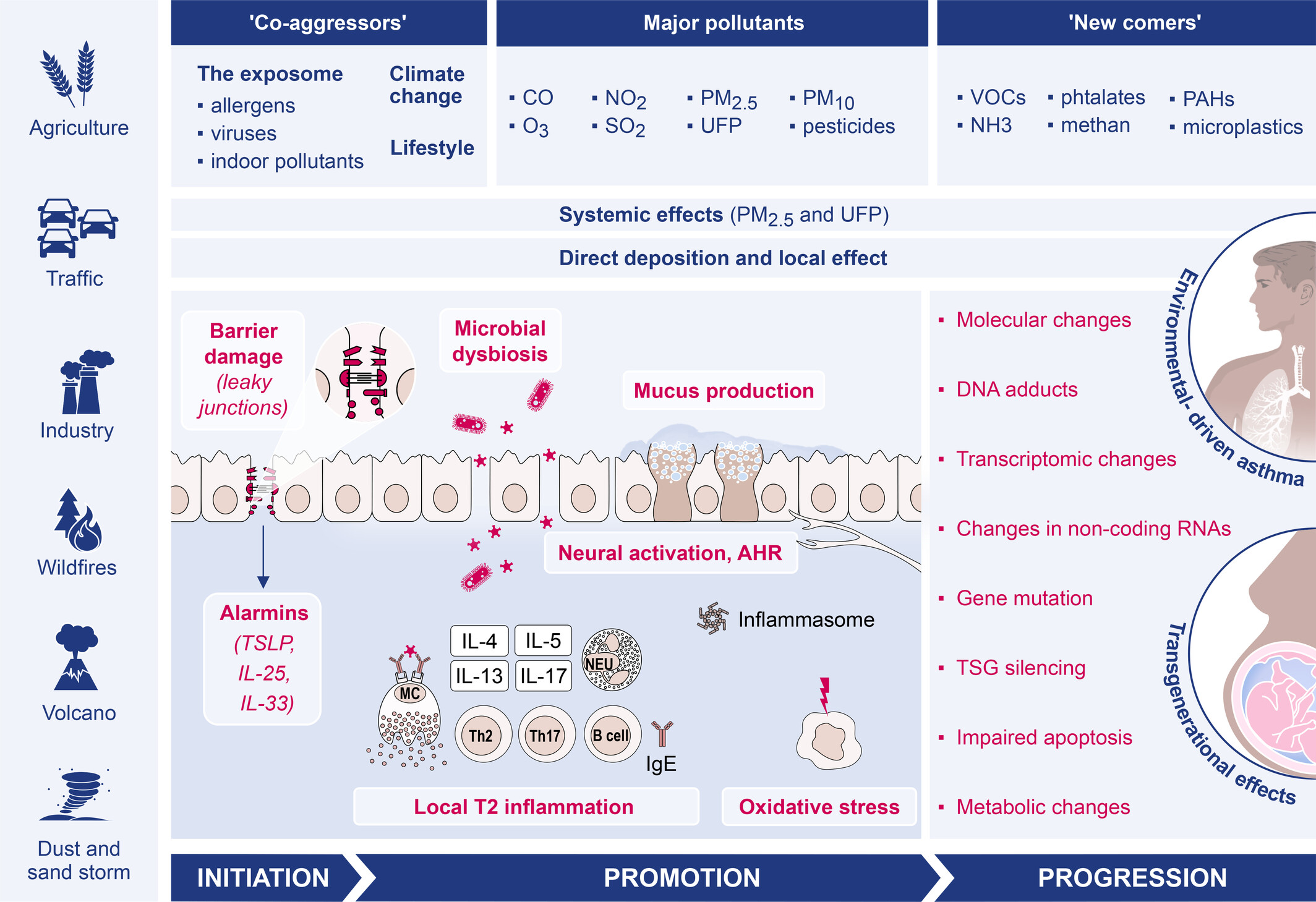 Agriculture

Traffic

Industry

Wildfires

Volcano

Dust and sand storm

'Co-aggressors'

The exposome
▪ allergens
▪ viruses
▪ indoor pollutants

Climate change

Lifestyle

Major pollutants

▪ CO
▪ $O_3$
▪ $NO_2$
▪ $SO_2$
▪ $PM_{2.5}$
▪ UFP
▪ $PM_{10}$
▪ pesticides

'New comers'

▪ VOCs
▪ NH3
▪ phtalates
▪ methan
▪ PAHs
▪ microplastics

Systemic effects ($PM_{2.5}$ and UFP)

Direct deposition and local effect

Barrier damage (leaky junctions)

Microbial dysbiosis

Mucus production

Neural activation, AHR

Alarmins (TSLP, IL-25, IL-33)

Inflammasome

IL-4
IL-5
IL-13
IL-17
NEU
MC
Th2
Th17
B cell
IgE

Local T2 inflammation

Oxidative stress

▪ Molecular changes
▪ DNA adducts
▪ Transcriptomic changes
▪ Changes in non-coding RNAs
▪ Gene mutation
▪ TSG silencing
▪ Impaired apoptosis
▪ Metabolic changes

Environmental- driven asthma

Transgenerational effects

INITIATION

PROMOTION

PROGRESSION